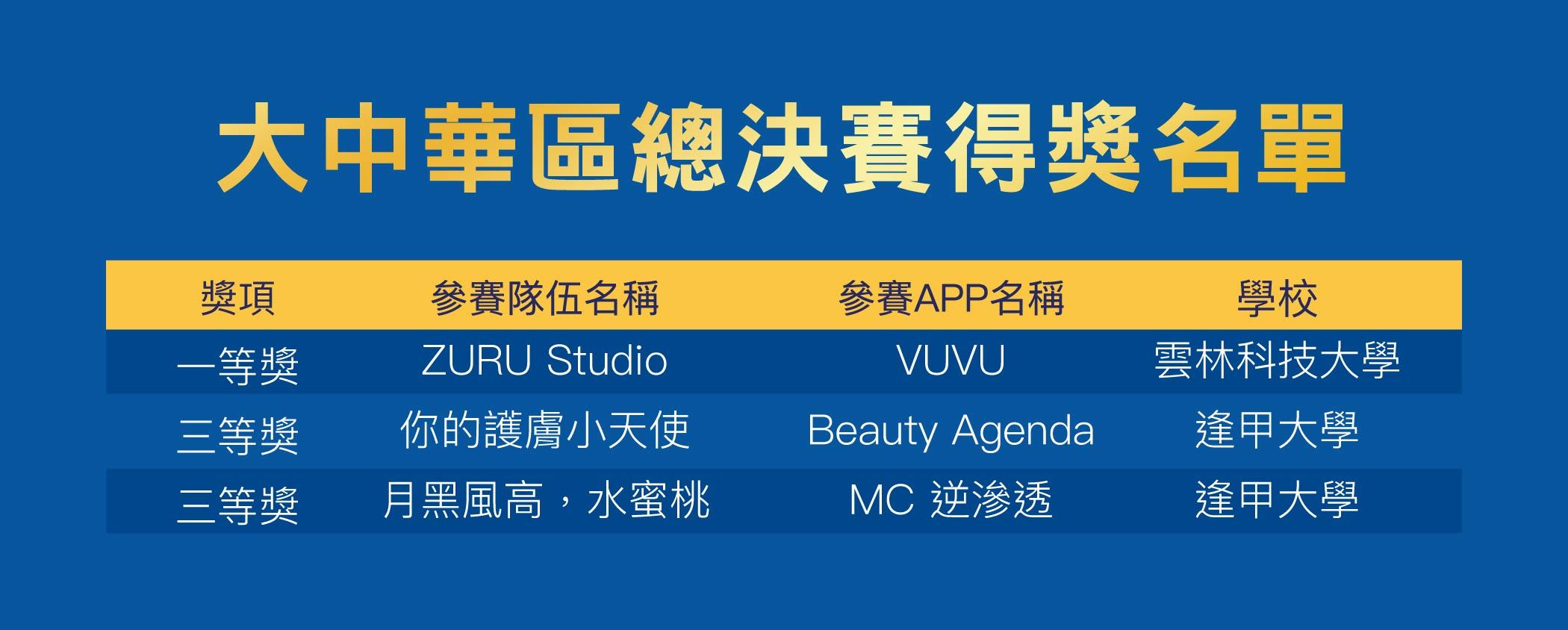 大中華區總決賽得獎名單

| 獎項 | 參賽隊伍名稱 | 參賽APP名稱 | 學校 |
|---|---|---|---|
| 一等獎 | ZURU Studio | VUVU | 雲林科技大學 |
| 三等獎 | 你的護膚小天使 | Beauty Agenda | 逢甲大學 |
| 三等獎 | 月黑風高，水蜜桃 | MC 逆滲透 | 逢甲大學 |